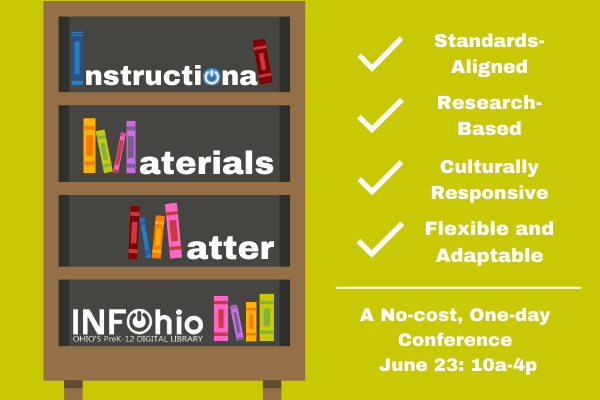 Instructional

Materials

Matter

INFOhio
OHIO'S PreK-12 DIGITAL LIBRARY

Standards-Aligned

Research-Based

Culturally Responsive

Flexible and Adaptable

A No-cost, One-day Conference
June 23: 10a-4p